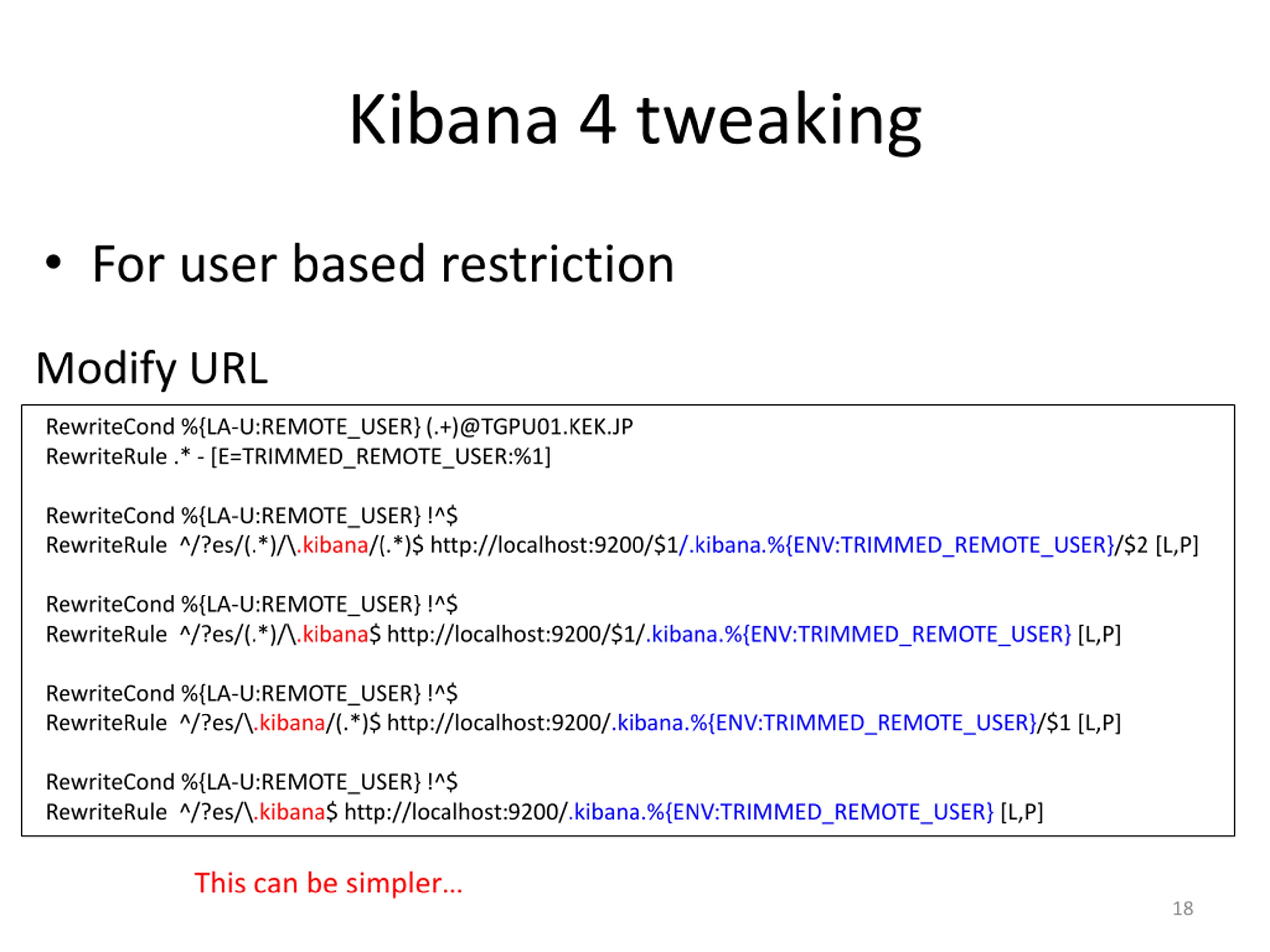 Kibana 4 tweaking

• For user based restriction

Modify URL

RewriteCond %{LA-U:REMOTE_USER} (.+)@TGPU01.KEK.JP
RewriteRule .* - [E=TRIMMED_REMOTE_USER:%1]

RewriteCond %{LA-U:REMOTE_USER} !^$
RewriteRule ^/?es/(.*)/\.kibana/(.*)$ http://localhost:9200/$1/.kibana.%{ENV:TRIMMED_REMOTE_USER}/$2 [L,P]

RewriteCond %{LA-U:REMOTE_USER} !^$
RewriteRule ^/?es/(.*)/\.kibana$ http://localhost:9200/$1/.kibana.%{ENV:TRIMMED_REMOTE_USER} [L,P]

RewriteCond %{LA-U:REMOTE_USER} !^$
RewriteRule ^/?es/\.kibana/(.*)$ http://localhost:9200/.kibana.%{ENV:TRIMMED_REMOTE_USER}/$1 [L,P]

RewriteCond %{LA-U:REMOTE_USER} !^$
RewriteRule ^/?es/\.kibana$ http://localhost:9200/.kibana.%{ENV:TRIMMED_REMOTE_USER} [L,P]

This can be simpler…

18